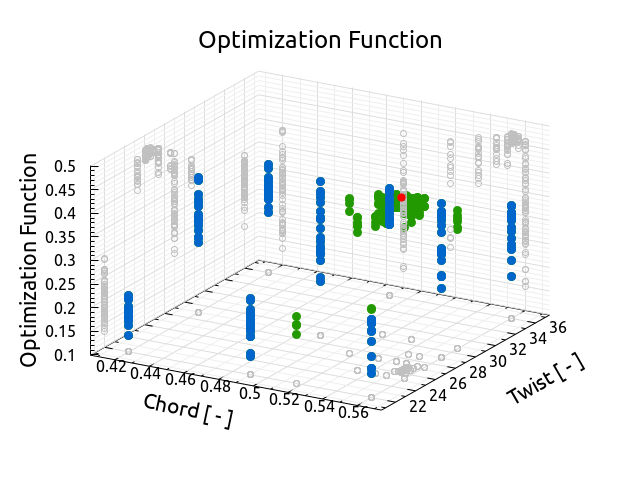 Optimization Function

Optimization Function
0.5
0.45
0.4
0.35
0.3
0.25
0.2
0.15
0.1

0.42 0.44 0.46 0.48 0.5 0.52 0.54 0.56
Chord [ - ]

22 24 26 28 30 32 34 36
Twist [ - ]